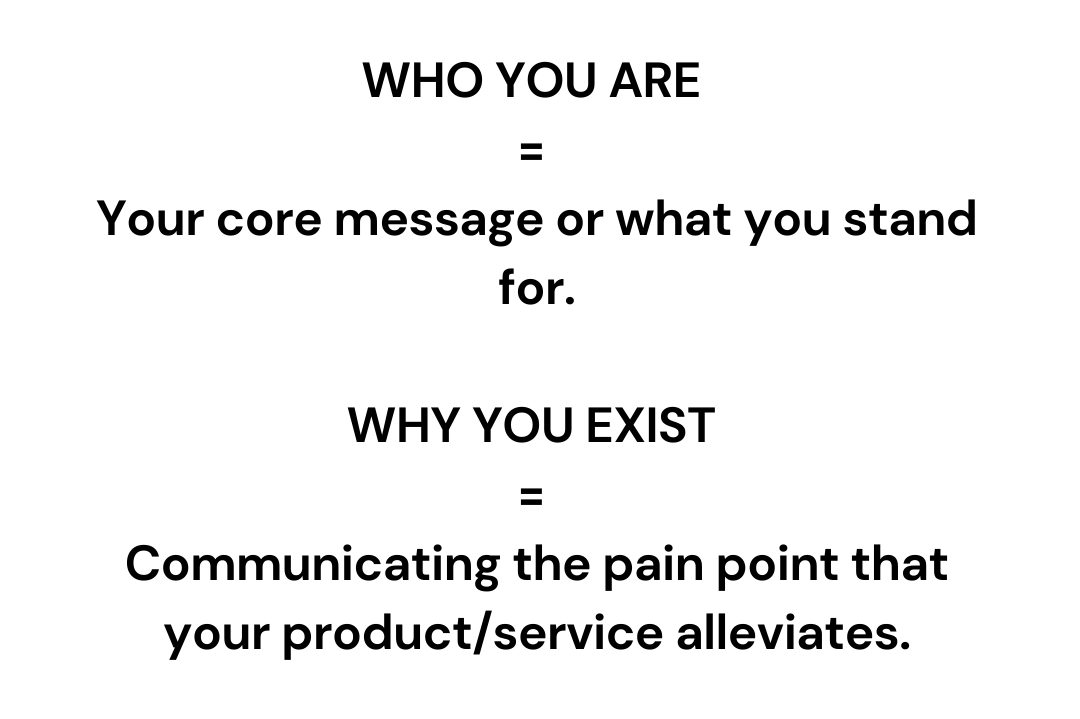 WHO YOU ARE
=
Your core message or what you stand for.

WHY YOU EXIST
=
Communicating the pain point that your product/service alleviates.